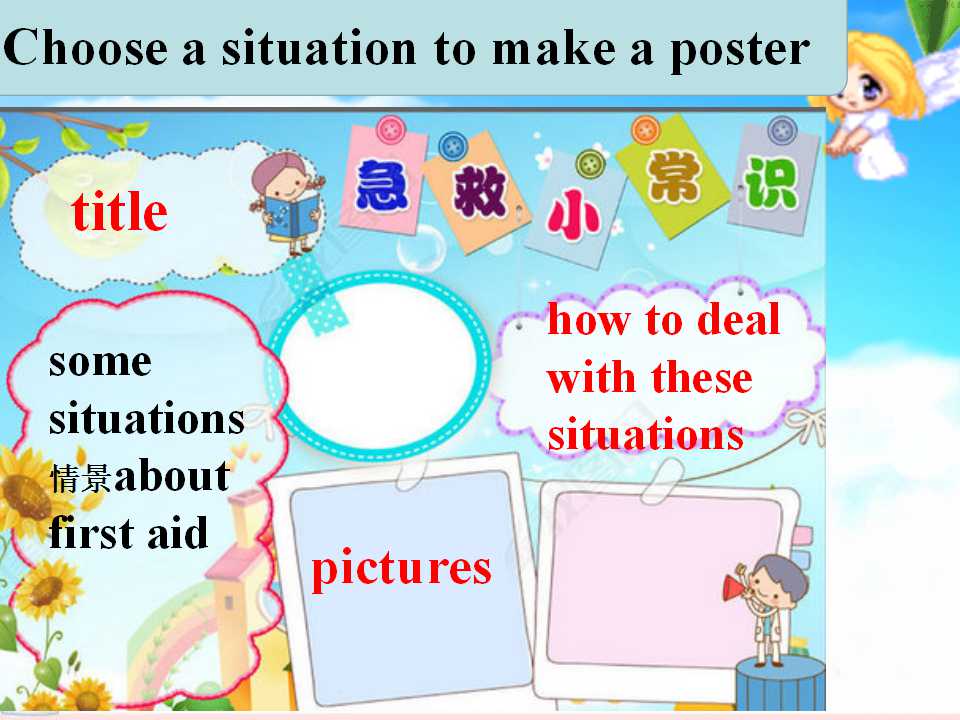 Choose a situation to make a poster

title

急救小常识

some situations 情景about first aid

how to deal with these situations

pictures